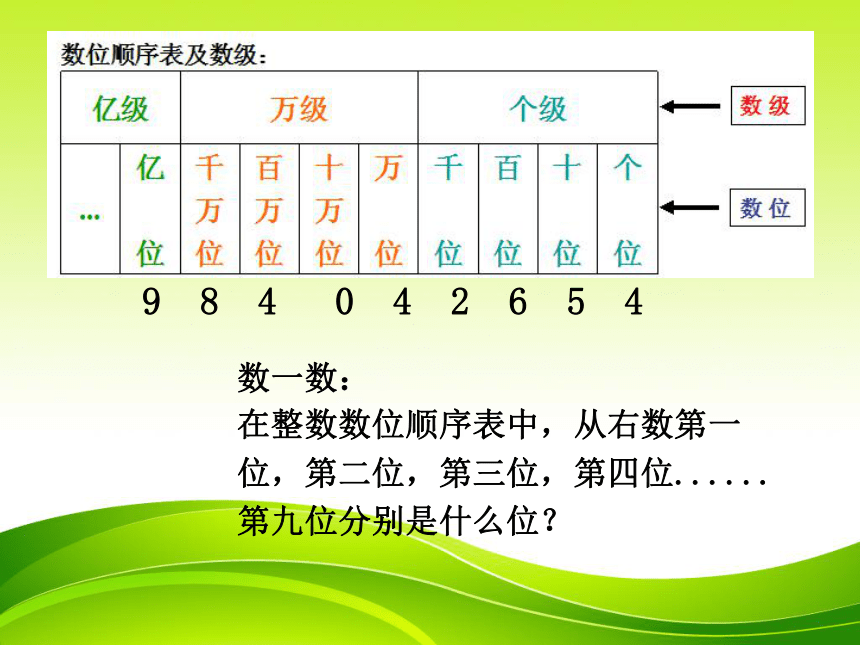 数位顺序表及数级：

| 亿级 | | 万级 | | | | 个级 | | | |
|---|---|---|---|---|---|---|---|---|---|
| ... | 亿位 | 千万位 | 百万位 | 十万位 | 万位 | 千位 | 百位 | 十位 | 个位 |

数级

数位

9 8 4 0 4 2 6 5 4

数一数：
在整数数位顺序表中，从右数第一位，第二位，第三位，第四位......第九位分别是什么位？